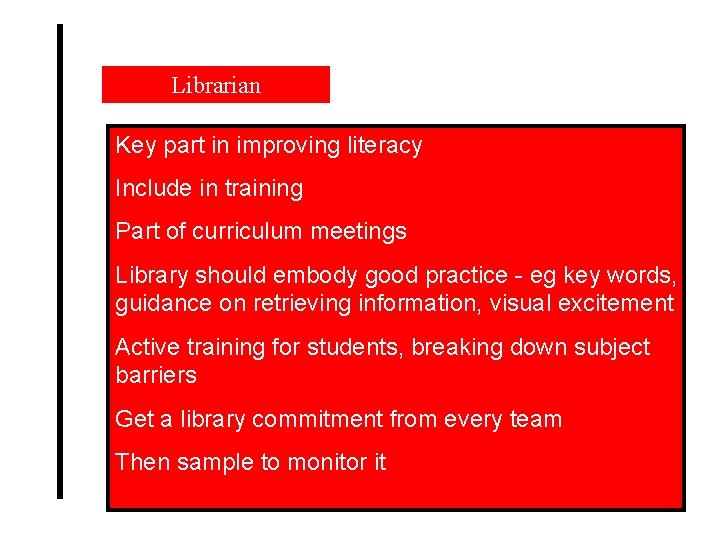 Librarian

Key part in improving literacy

Include in training

Part of curriculum meetings

Library should embody good practice - eg key words, guidance on retrieving information, visual excitement

Active training for students, breaking down subject barriers

Get a library commitment from every team

Then sample to monitor it